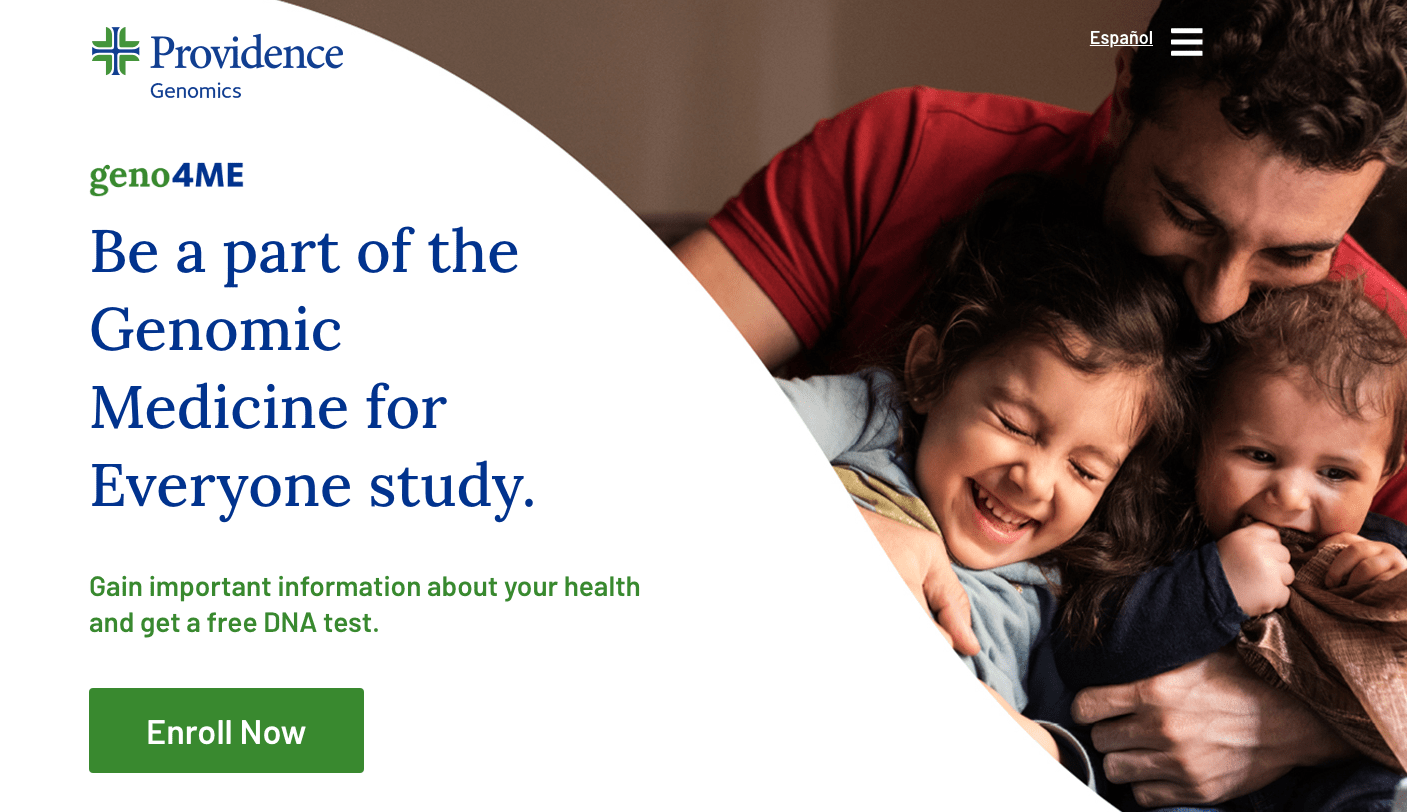 Providence
Genomics

Español

geno4ME

Be a part of the Genomic Medicine for Everyone study.

Gain important information about your health and get a free DNA test.

Enroll Now